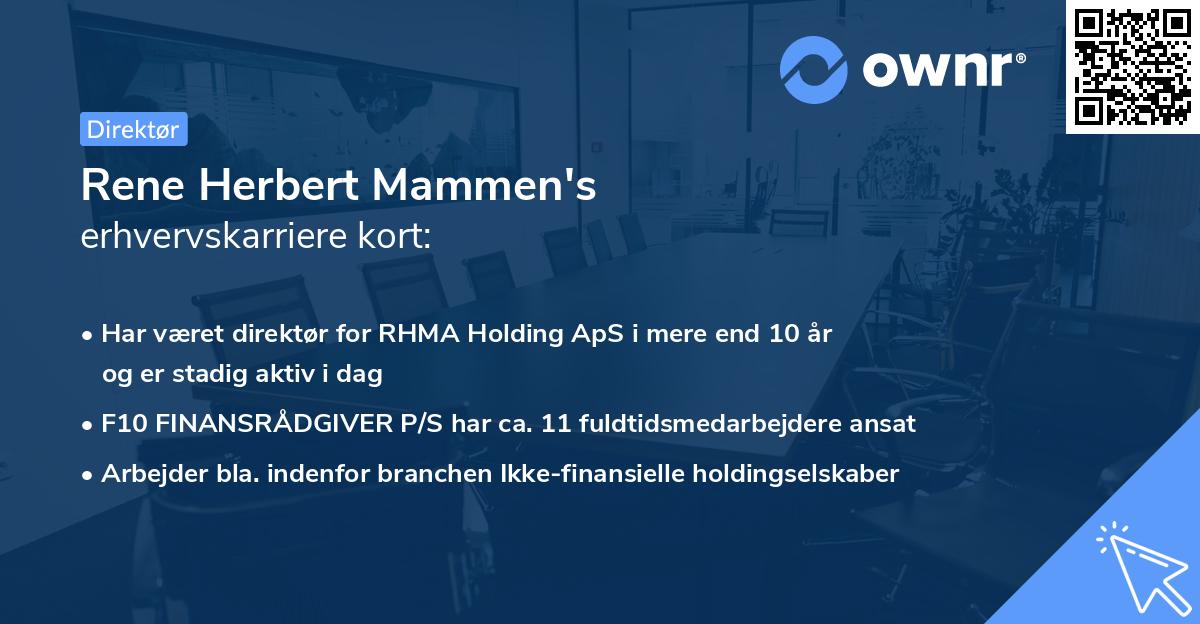 ownr®

Direktør

Rene Herbert Mammen's
erhvervskarriere kort:

• Har været direktør for RHMA Holding ApS i mere end 10 år og er stadig aktiv i dag
• F10 FINANSRÅDGIVER P/S har ca. 11 fuldtidsmedarbejdere ansat
• Arbejder bla. indenfor branchen Ikke-finansielle holdingselskaber